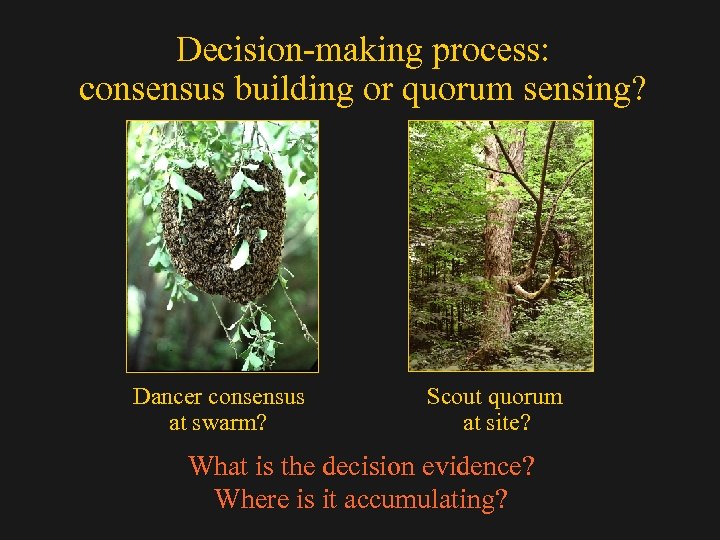 Decision-making process:
consensus building or quorum sensing?

Dancer consensus
at swarm?

Scout quorum
at site?

What is the decision evidence?
Where is it accumulating?